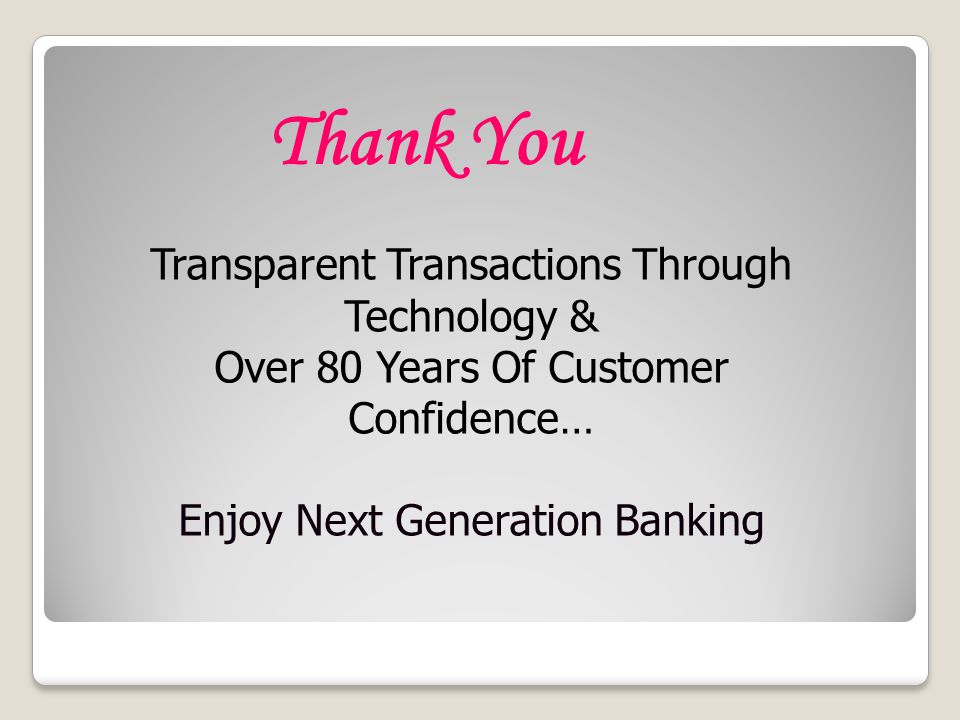 Thank You

Transparent Transactions Through Technology &
Over 80 Years Of Customer Confidence…

Enjoy Next Generation Banking